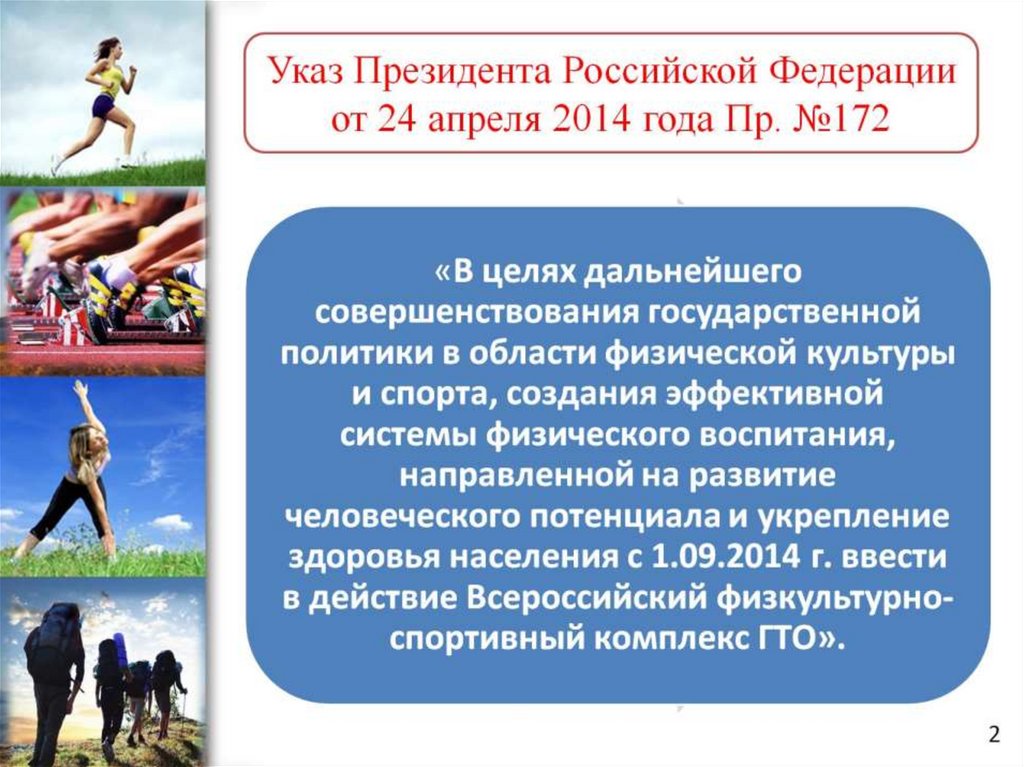 Указ Президента Российской Федерации от 24 апреля 2014 года Пр. №172

«В целях дальнейшего совершенствования государственной политики в области физической культуры и спорта, создания эффективной системы физического воспитания, направленной на развитие человеческого потенциала и укрепление здоровья населения с 1.09.2014 г. ввести в действие Всероссийский физкультурно-спортивный комплекс ГТО».

2